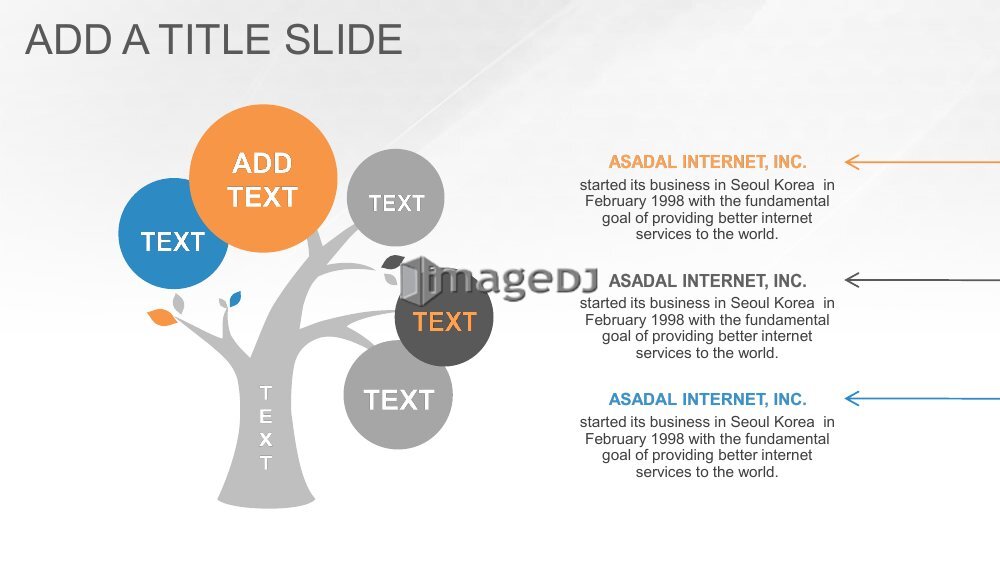 ADD A TITLE SLIDE

ADD TEXT

TEXT

TEXT

TEXT

TEXT

TEXT

imageDJ

ASADAL INTERNET, INC.

started its business in Seoul Korea in February 1998 with the fundamental goal of providing better internet services to the world.

ASADAL INTERNET, INC.

started its business in Seoul Korea in February 1998 with the fundamental goal of providing better internet services to the world.

ASADAL INTERNET, INC.

started its business in Seoul Korea in February 1998 with the fundamental goal of providing better internet services to the world.